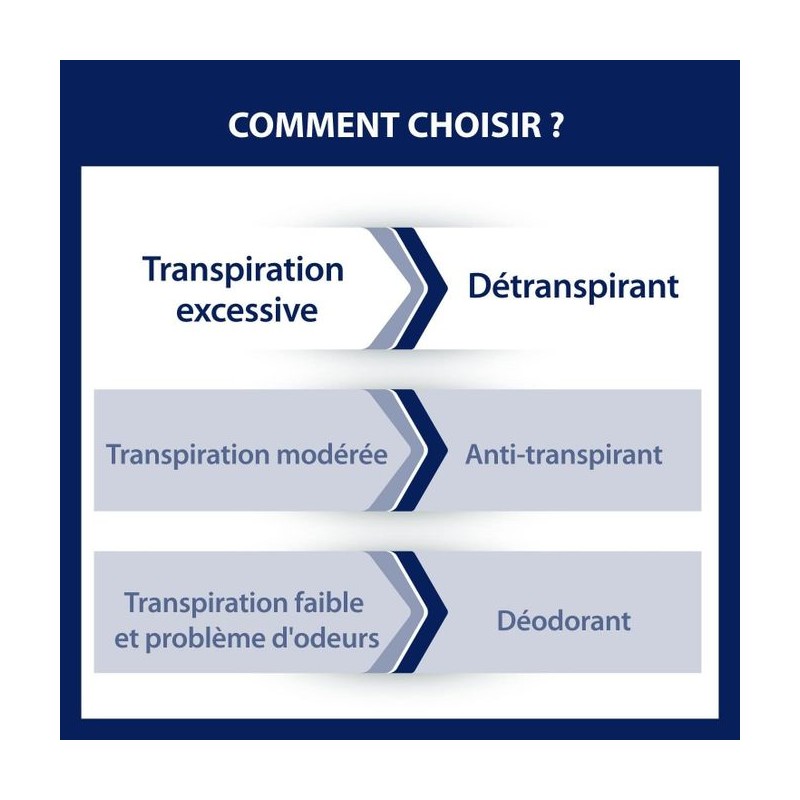 COMMENT CHOISIR ?

Transpiration excessive

Détranspirant

Transpiration modérée

Anti-transpirant

Transpiration faible et problème d'odeurs

Déodorant